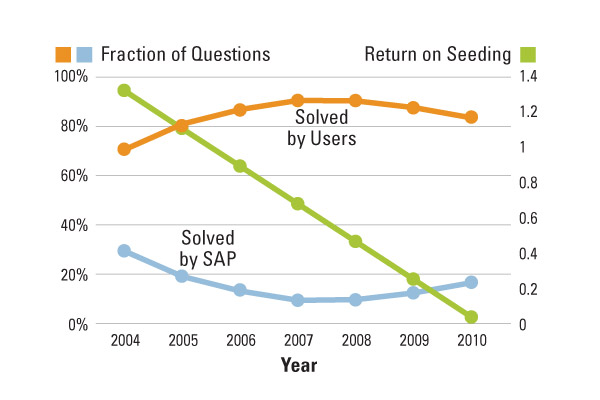 Fraction of Questions

Return on Seeding

100%
80%
60%
40%
20%
0%

1.4
1.2
1
0.8
0.6
0.4
0.2
0

Solved by Users

Solved by SAP

2004 2005 2006 2007 2008 2009 2010

Year